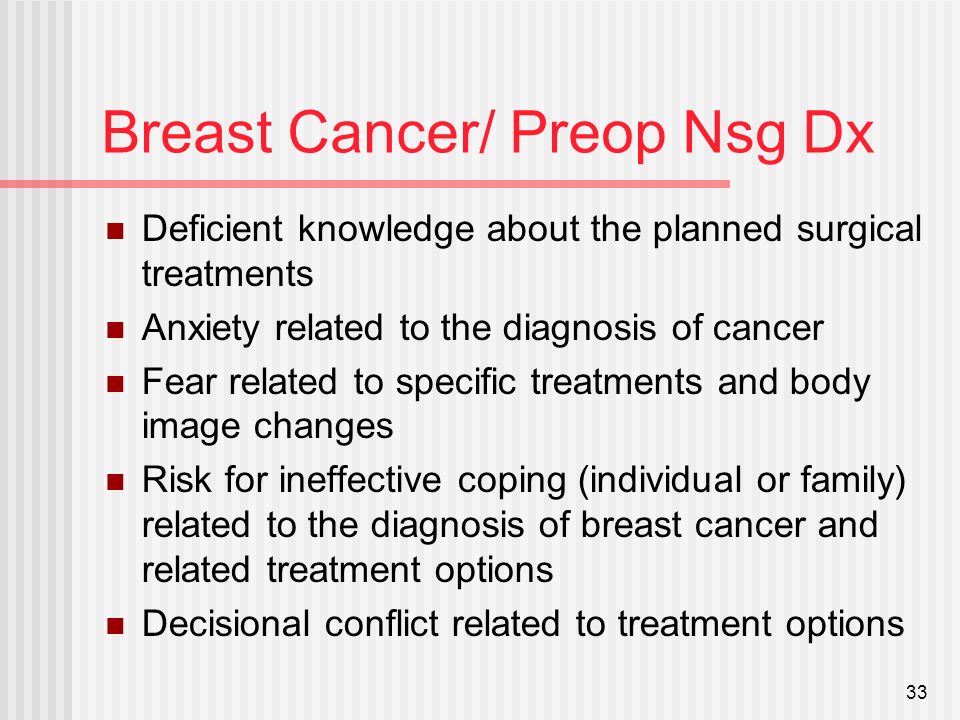 Breast Cancer/ Preop Nsg Dx

- Deficient knowledge about the planned surgical treatments
- Anxiety related to the diagnosis of cancer
- Fear related to specific treatments and body image changes
- Risk for ineffective coping (individual or family) related to the diagnosis of breast cancer and related treatment options
- Decisional conflict related to treatment options

33